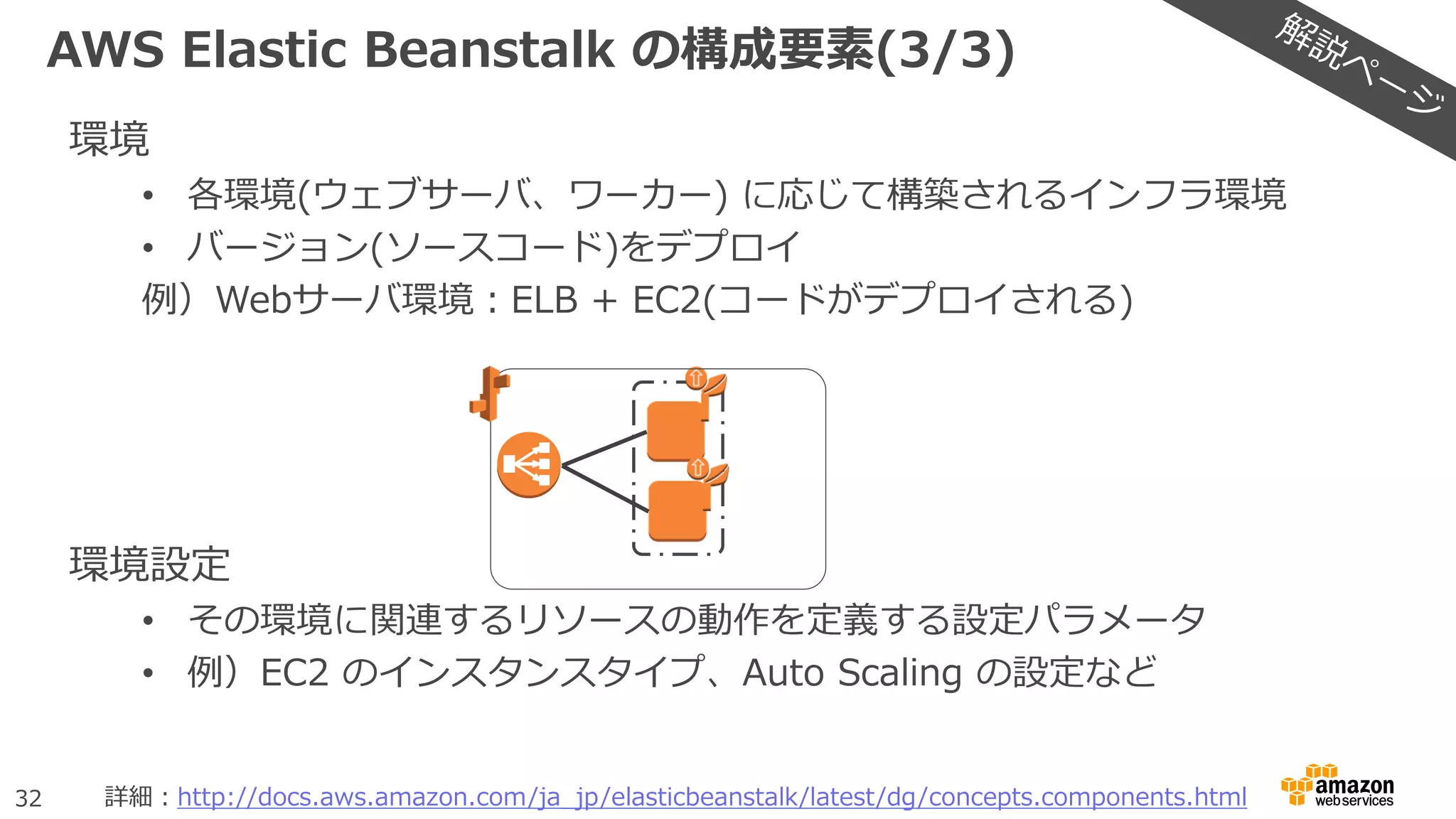 AWS Elastic Beanstalk の構成要素(3/3)

解説ページ

環境

• 各環境(ウェブサーバ、ワーカー) に応じて構築されるインフラ環境
• バージョン(ソースコード)をデプロイ

例）Webサーバ環境：ELB + EC2(コードがデプロイされる)

環境設定

• その環境に関連するリソースの動作を定義する設定パラメータ
• 例）EC2 のインスタンスタイプ、Auto Scaling の設定など

32

詳細：http://docs.aws.amazon.com/ja_jp/elasticbeanstalk/latest/dg/concepts.components.html

amazon web services